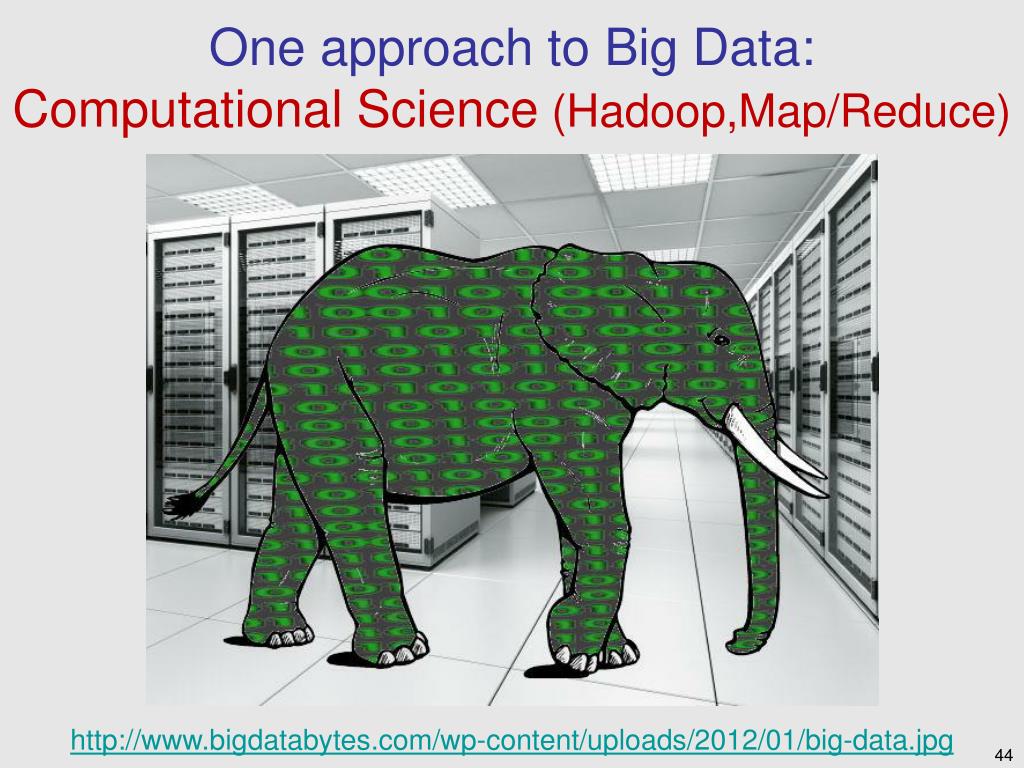 One approach to Big Data:
Computational Science (Hadoop,Map/Reduce)

http://www.bigdatabytes.com/wp-content/uploads/2012/01/big-data.jpg

44